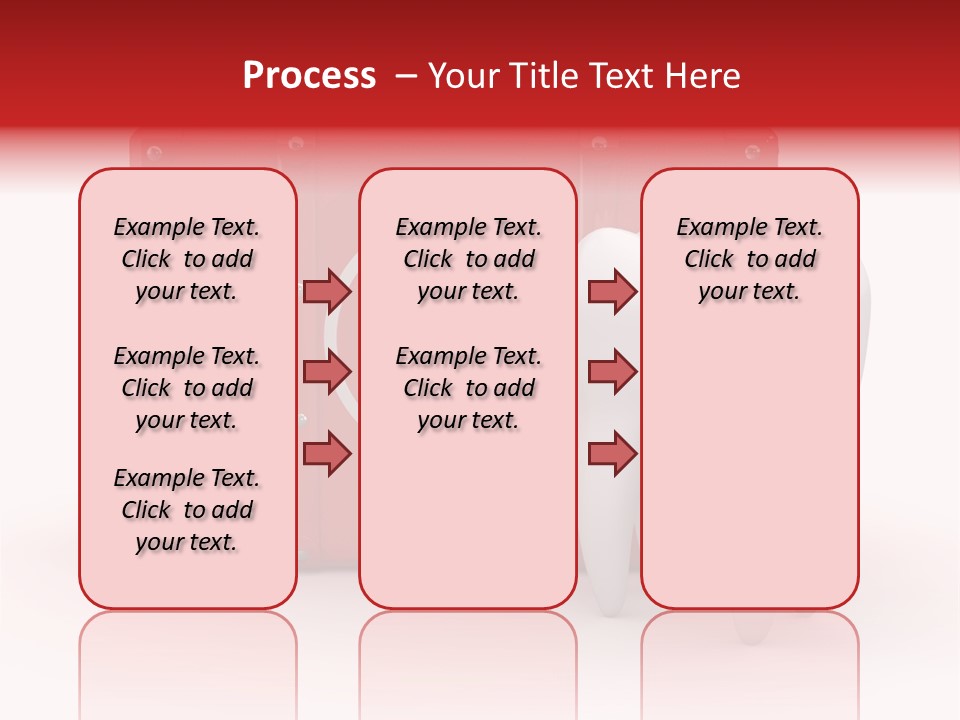 Process – Your Title Text Here

Example Text. Click to add your text.

Example Text. Click to add your text.

Example Text. Click to add your text.

Example Text. Click to add your text.

Example Text. Click to add your text.

Example Text. Click to add your text.